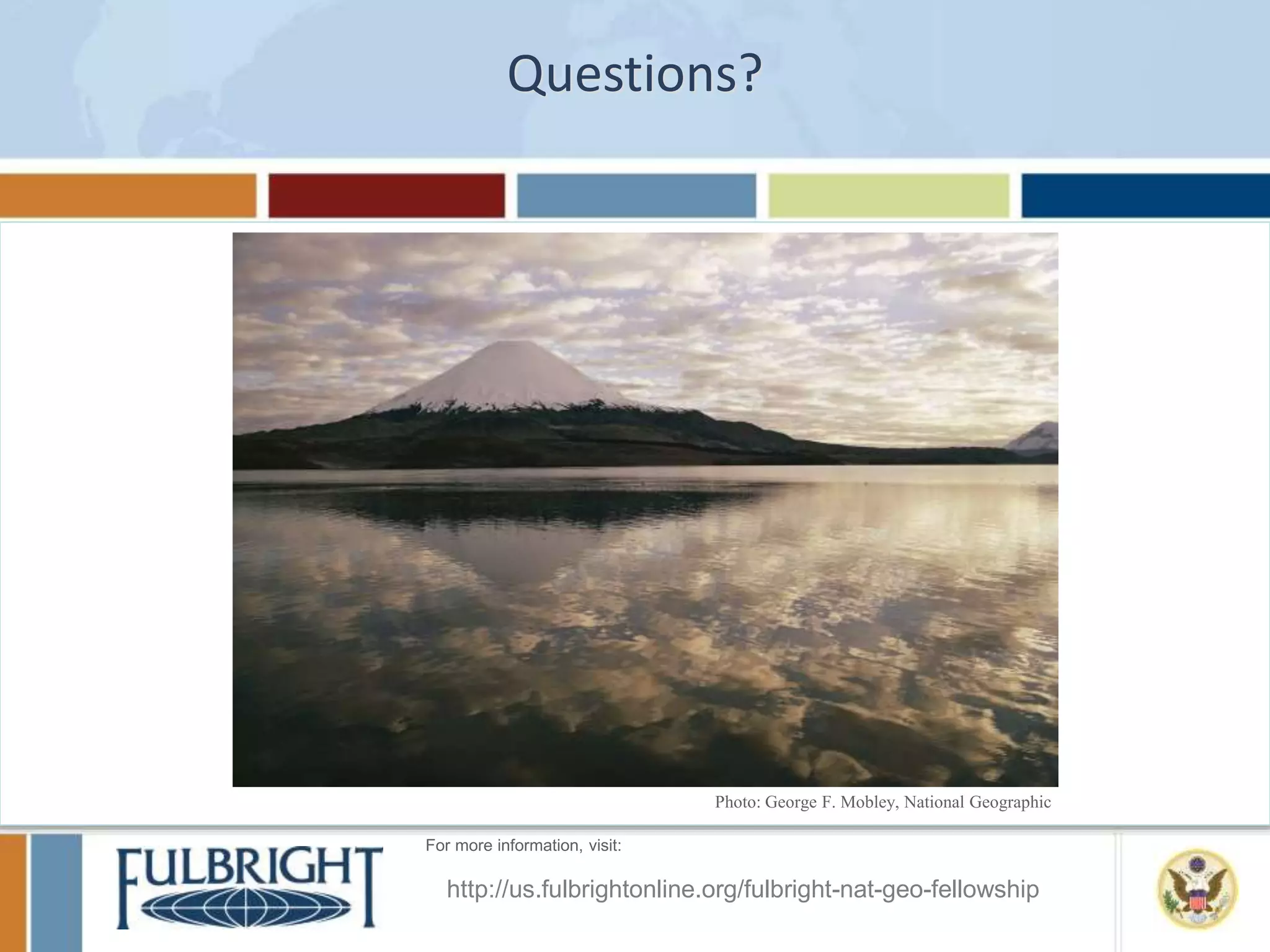 Questions?

Photo: George F. Mobley, National Geographic

FULBRIGHT

For more information, visit:

http://us.fulbrightonline.org/fulbright-nat-geo-fellowship